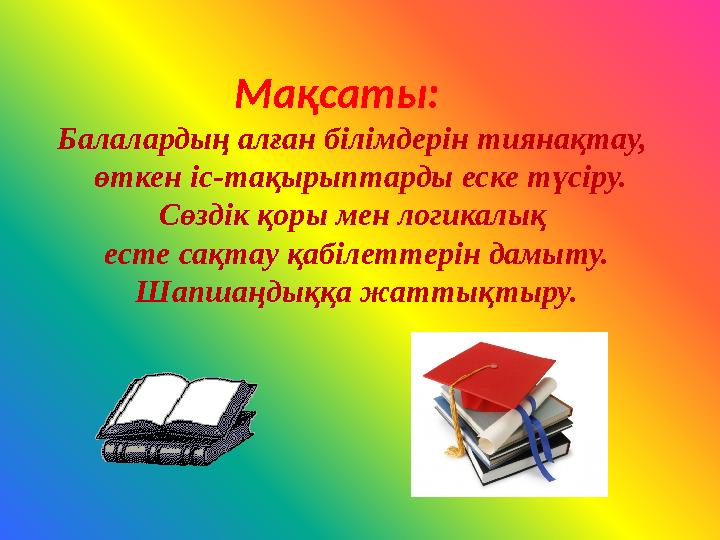 Мақсаты:

Балалардың алған білімдерін тиянақтау, өткен іс-тақырыптарды еске түсіру. Сөздік қоры мен логикалық есте сақтау қабілеттерін дамыту. Шапшаңдыққа жаттықтыру.